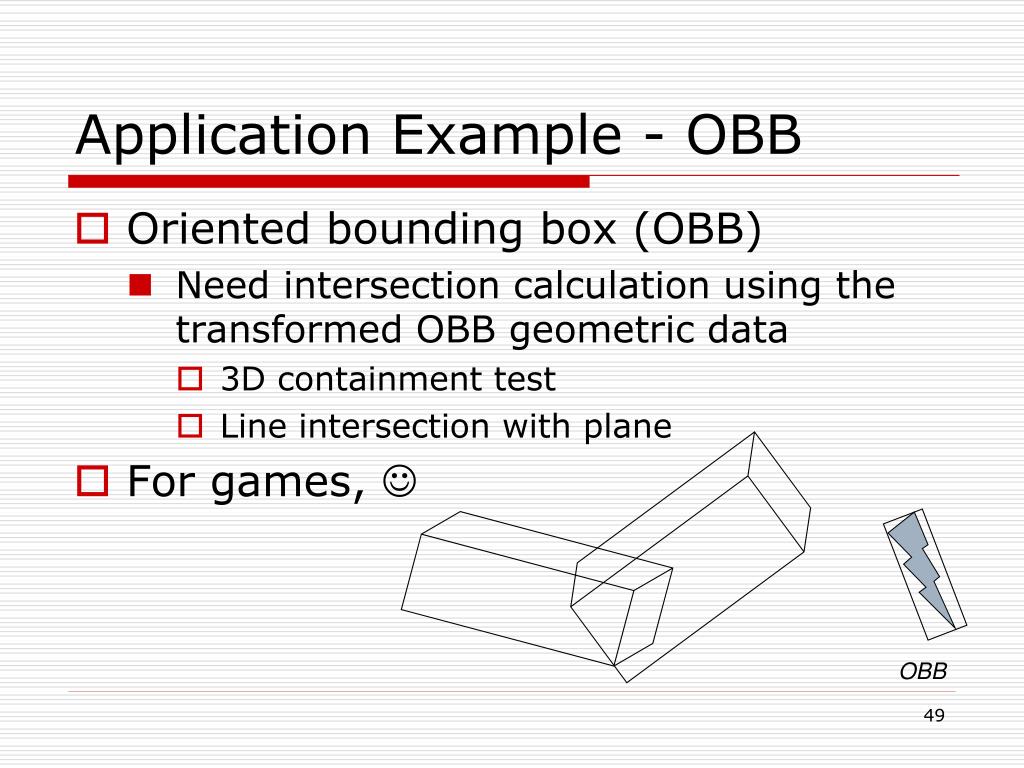 Application Example - OBB

Oriented bounding box (OBB)

Need intersection calculation using the transformed OBB geometric data

3D containment test

Line intersection with plane

For games, ☺

OBB

49